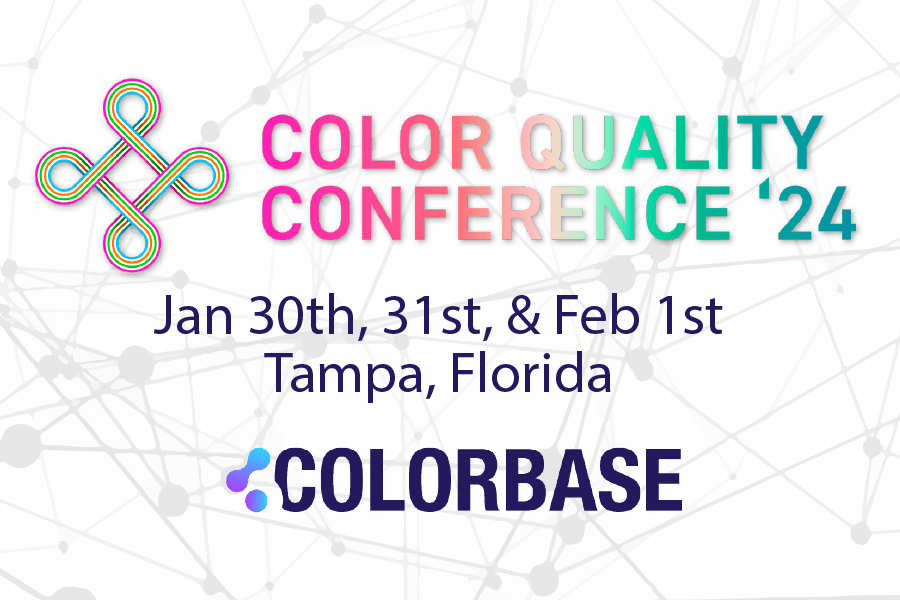 COLOR QUALITY CONFERENCE '24

Jan 30th, 31st, & Feb 1st
Tampa, Florida

COLORBASE